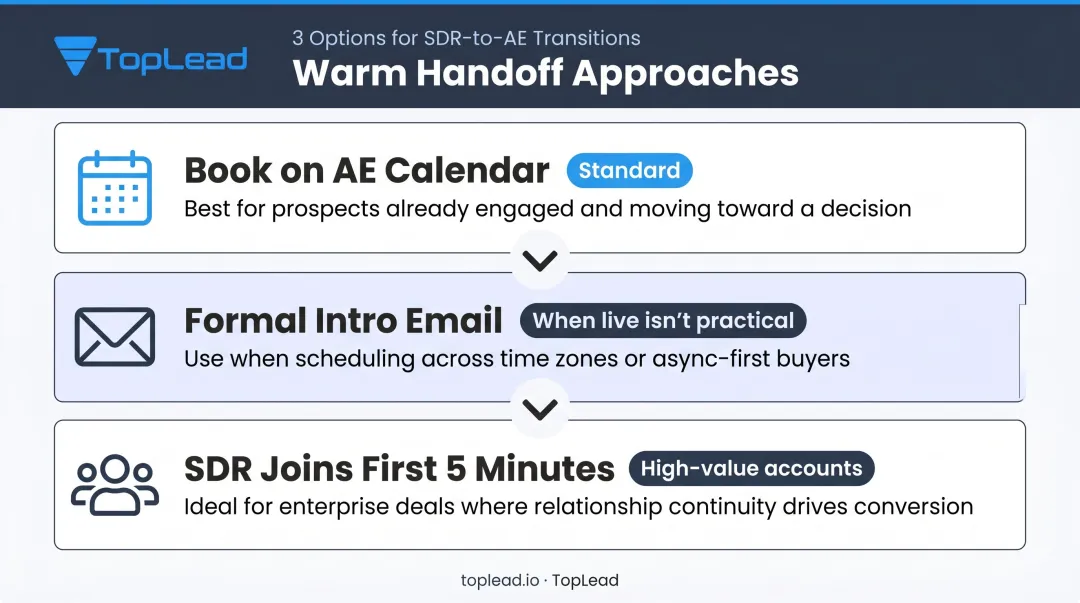 TopLead

3 Options for SDR-to-AE Transitions
Warm Handoff Approaches

Book on AE Calendar
Standard
Best for prospects already engaged and moving toward a decision

Formal Intro Email
When live isn't practical
Use when scheduling across time zones or async-first buyers

SDR Joins First 5 Minutes
High-value accounts
Ideal for enterprise deals where relationship continuity drives conversion

toplead.io · TopLead